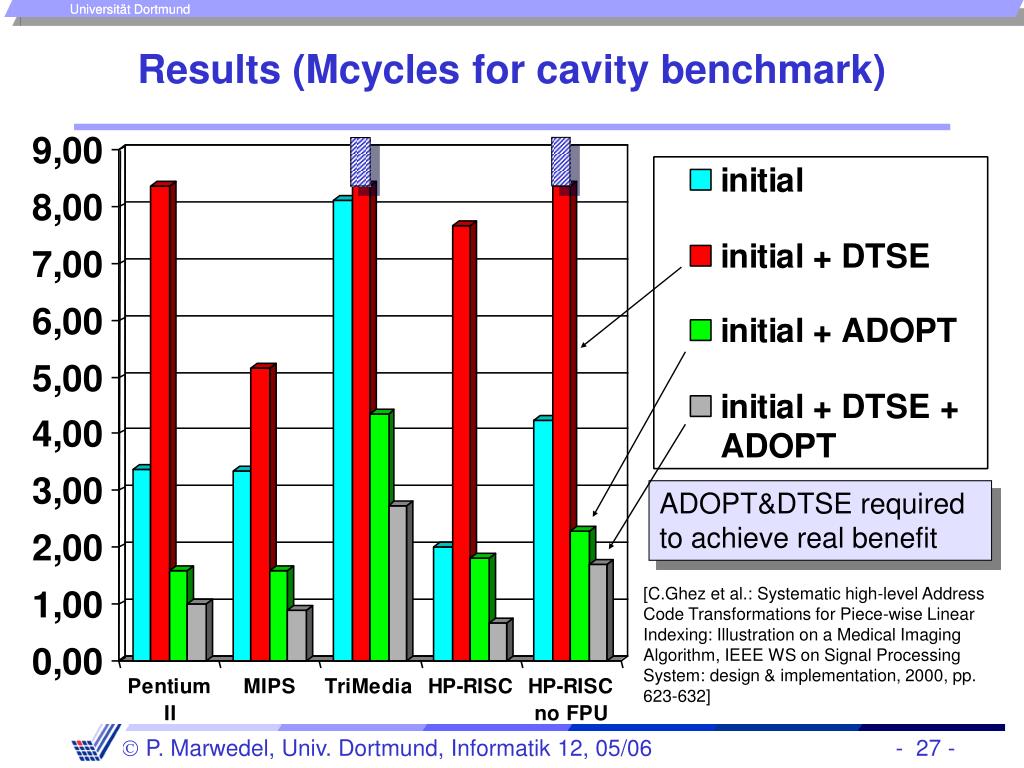 Universität Dortmund

Results (Mcycles for cavity benchmark)

9,00
8,00
7,00
6,00
5,00
4,00
3,00
2,00
1,00
0,00

Pentium II
MIPS
TriMedia
HP-RISC
HP-RISC no FPU

initial
initial + DTSE
initial + ADOPT
initial + DTSE + ADOPT

ADOPT&DTSE required to achieve real benefit

[C.Ghez et al.: Systematic high-level Address Code Transformations for Piece-wise Linear Indexing: Illustration on a Medical Imaging Algorithm, IEEE WS on Signal Processing System: design & implementation, 2000, pp. 623-632]

© P. Marwedel, Univ. Dortmund, Informatik 12, 05/06

- 27 -